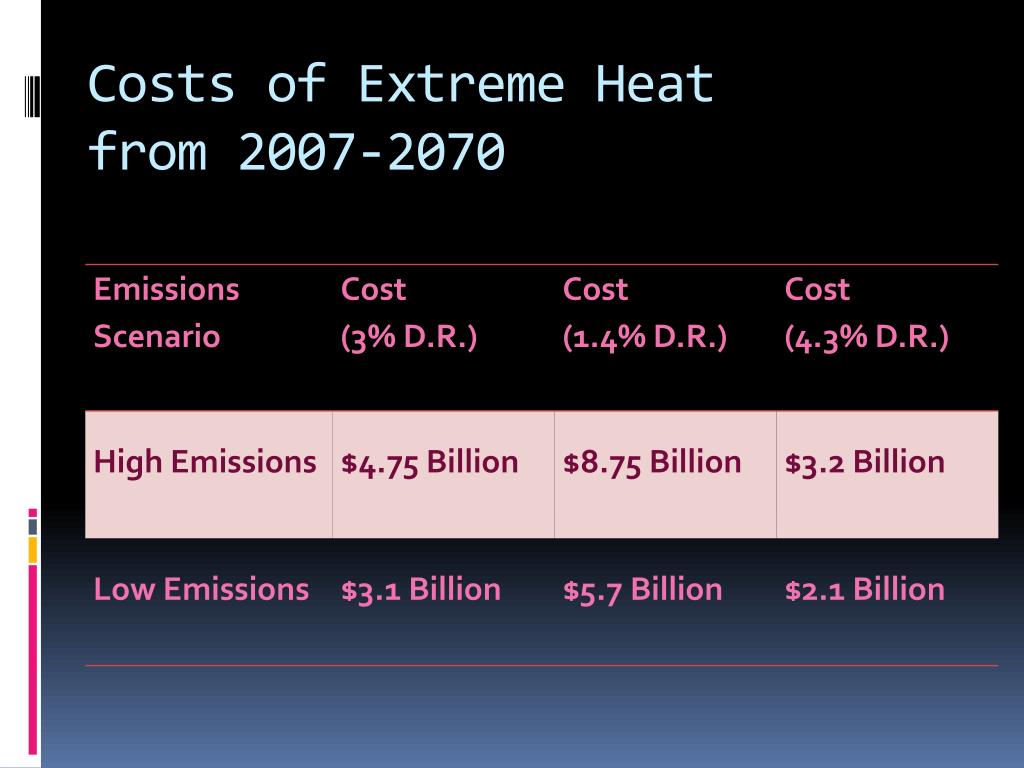 Costs of Extreme Heat from 2007-2070

| Emissions Scenario | Cost (3% D.R.) | Cost (1.4% D.R.) | Cost (4.3% D.R.) |
|---|---|---|---|
| High Emissions | \$4.75 Billion | \$8.75 Billion | \$3.2 Billion |
| Low Emissions | \$3.1 Billion | \$5.7 Billion | \$2.1 Billion |